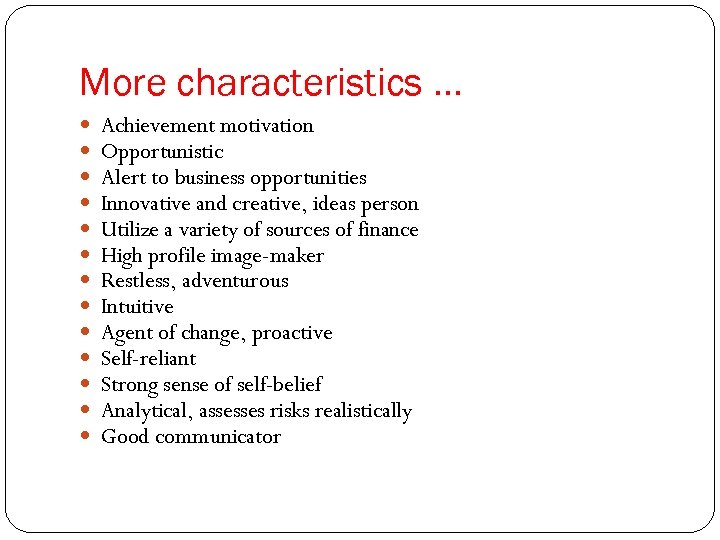 More characteristics …

- Achievement motivation
- Opportunistic
- Alert to business opportunities
- Innovative and creative, ideas person
- Utilize a variety of sources of finance
- High profile image-maker
- Restless, adventurous
- Intuitive
- Agent of change, proactive
- Self-reliant
- Strong sense of self-belief
- Analytical, assesses risks realistically
- Good communicator